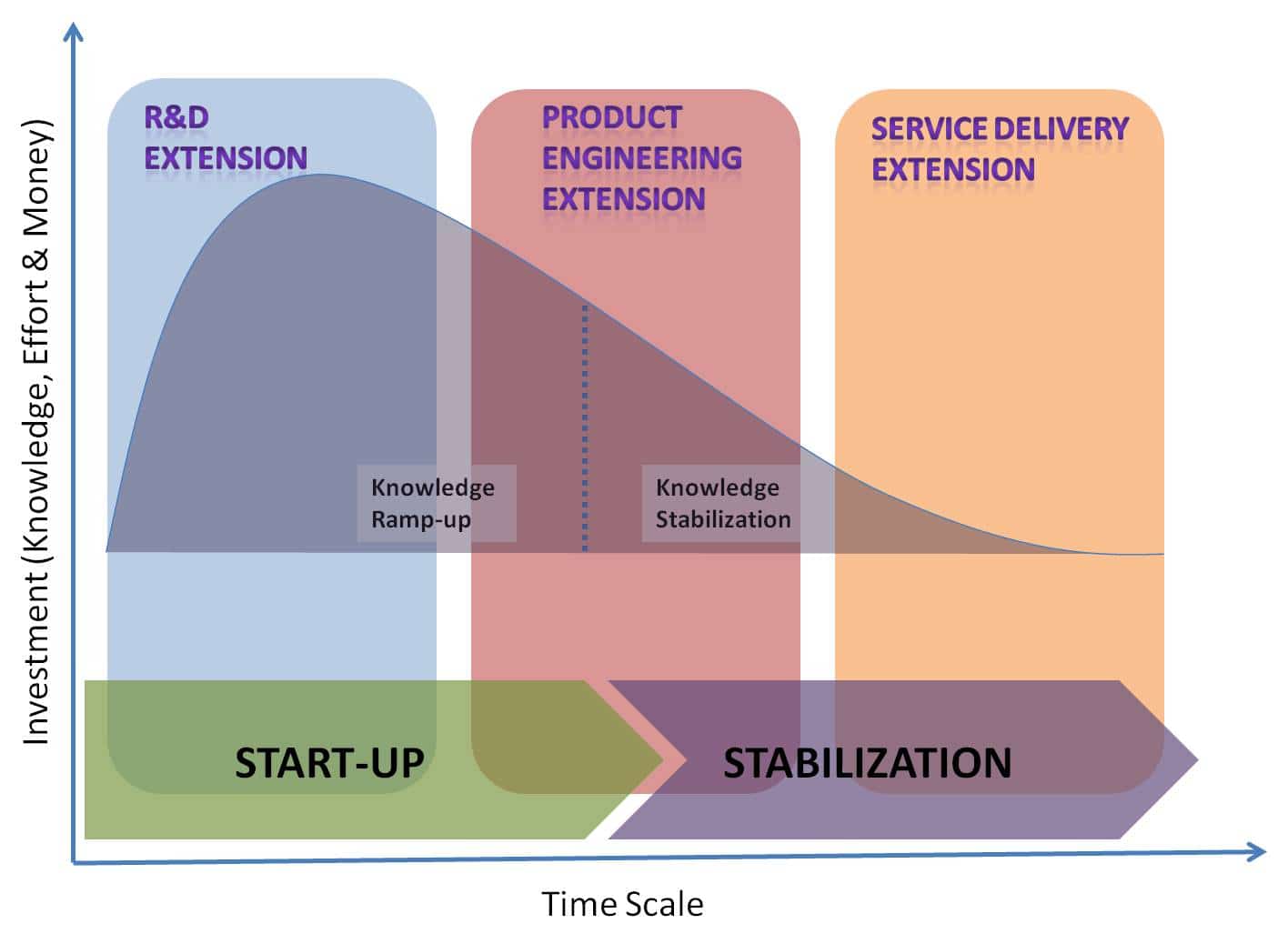 Investment (Knowledge, Effort & Money)

R&D EXTENSION

PRODUCT ENGINEERING EXTENSION

SERVICE DELIVERY EXTENSION

Knowledge Ramp-up

Knowledge Stabilization

START-UP

STABILIZATION

Time Scale